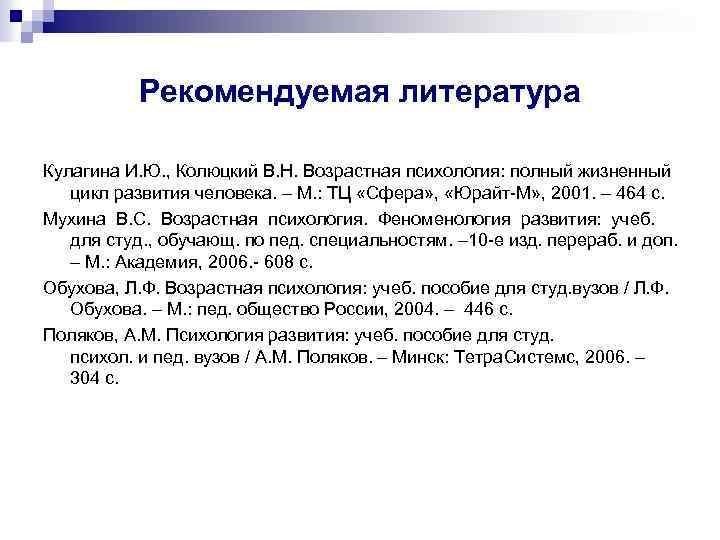 Рекомендуемая литература

Кулагина И.Ю., Колюцкий В.Н. Возрастная психология: полный жизненный цикл развития человека. – М.: ТЦ «Сфера», «Юрайт-М», 2001. – 464 с.

Мухина В.С. Возрастная психология. Феноменология развития: учеб. для студ., обучающ. по пед. специальностям. –10-е изд. перераб. и доп. – М.: Академия, 2006.- 608 с.

Обухова, Л.Ф. Возрастная психология: учеб. пособие для студ.вузов / Л.Ф. Обухова. – М.: пед. общество России, 2004. – 446 с.

Поляков, А.М. Психология развития: учеб. пособие для студ. психол. и пед. вузов / А.М. Поляков. – Минск: ТетраСистемс, 2006. – 304 с.